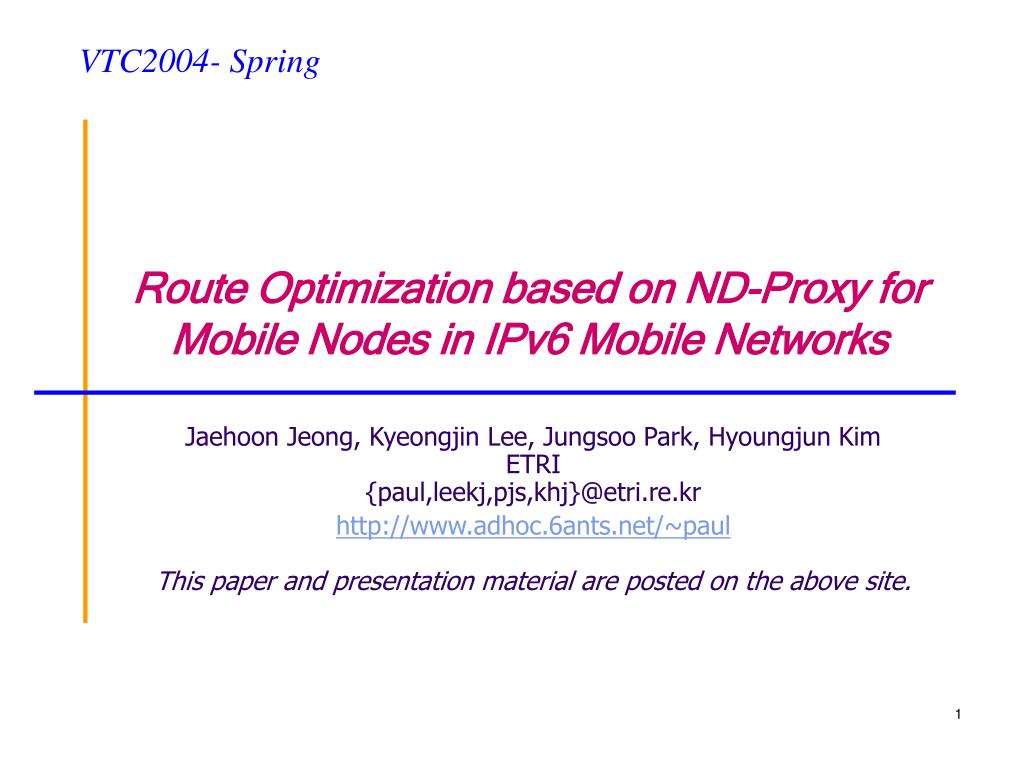 VTC2004- Spring

Route Optimization based on ND-Proxy for Mobile Nodes in IPv6 Mobile Networks

Jaehoon Jeong, Kyeongjin Lee, Jungsoo Park, Hyoungjun Kim
ETRI
{paul,leekj,pjs,khj}@etri.re.kr
http://www.adhoc.6ants.net/~paul

This paper and presentation material are posted on the above site.

1